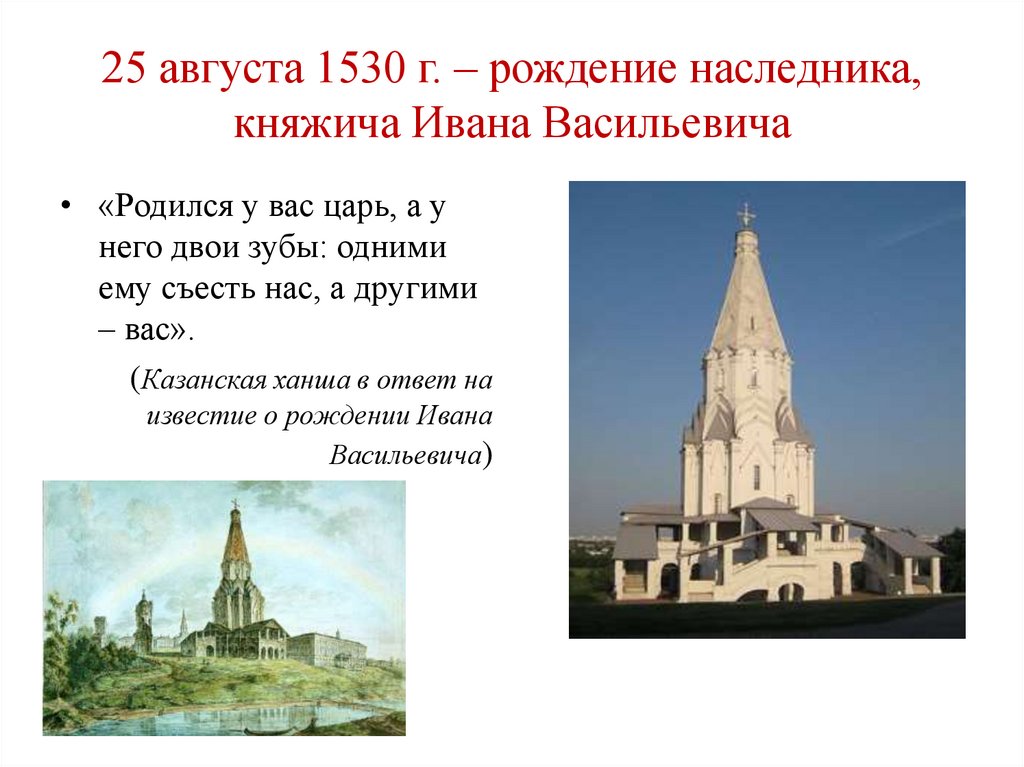 25 августа 1530 г. – рождение наследника, княжича Ивана Васильевича

• «Родился у вас царь, а у него двои зубы: одними ему съесть нас, а другими – вас».

(Казанская ханша в ответ на известие о рождении Ивана Васильевича)